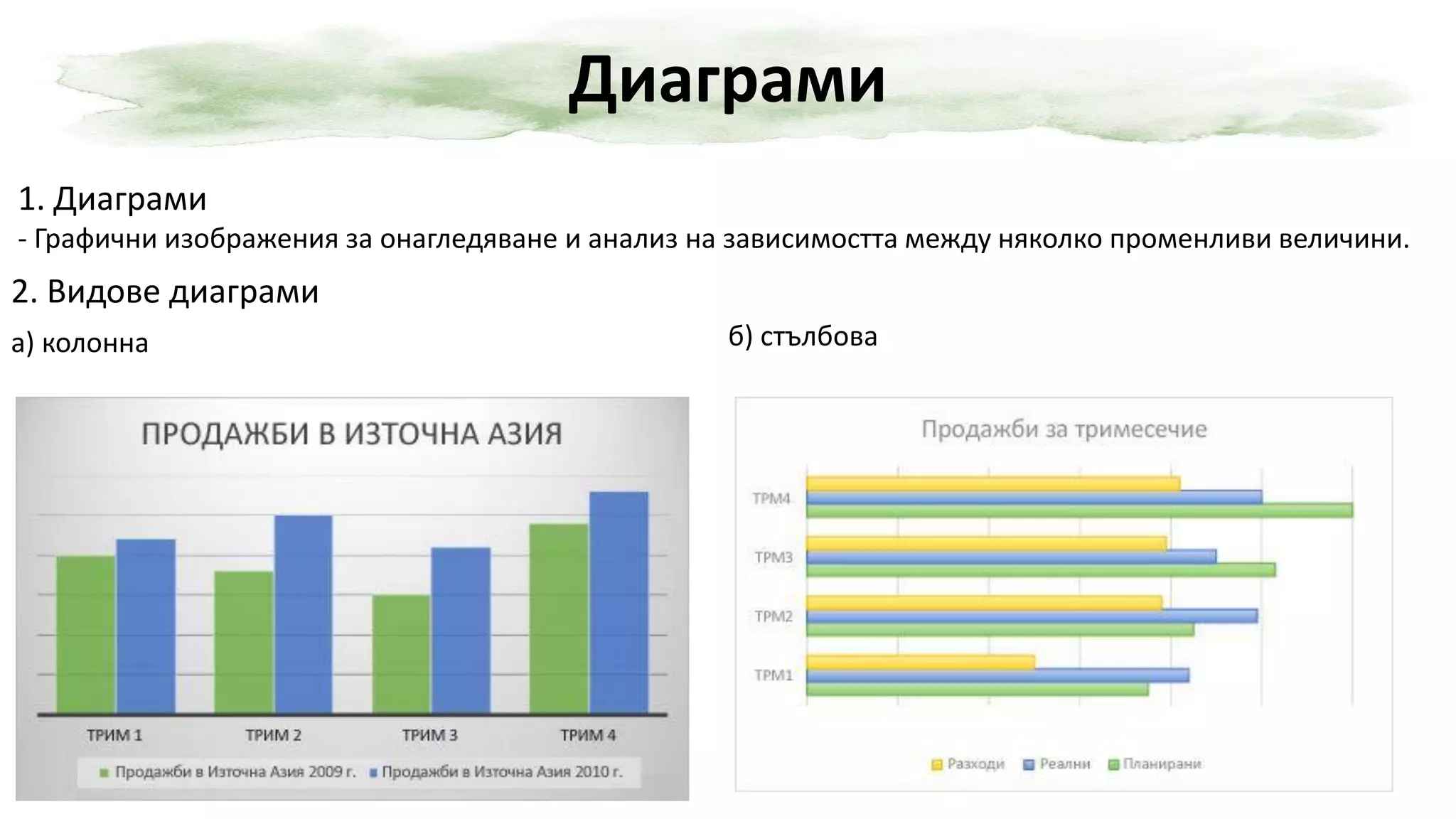 Диаграми

1. Диаграми

- Графични изображения за онагледяване и анализ на зависимостта между няколко променливи величини.

2. Видове диаграми

а) колонна

ПРОДАЖБИ В ИЗТОЧНА АЗИЯ

ТРИМ 1
ТРИМ 2
ТРИМ 3
ТРИМ 4

Продажби в Източна Азия 2009 г. Продажби в Източна Азия 2010 г.

б) стълбова

Продажби за тримесечие

ТРМ4
ТРМ3
ТРМ2
ТРМ1

Разходи Реални Планирани